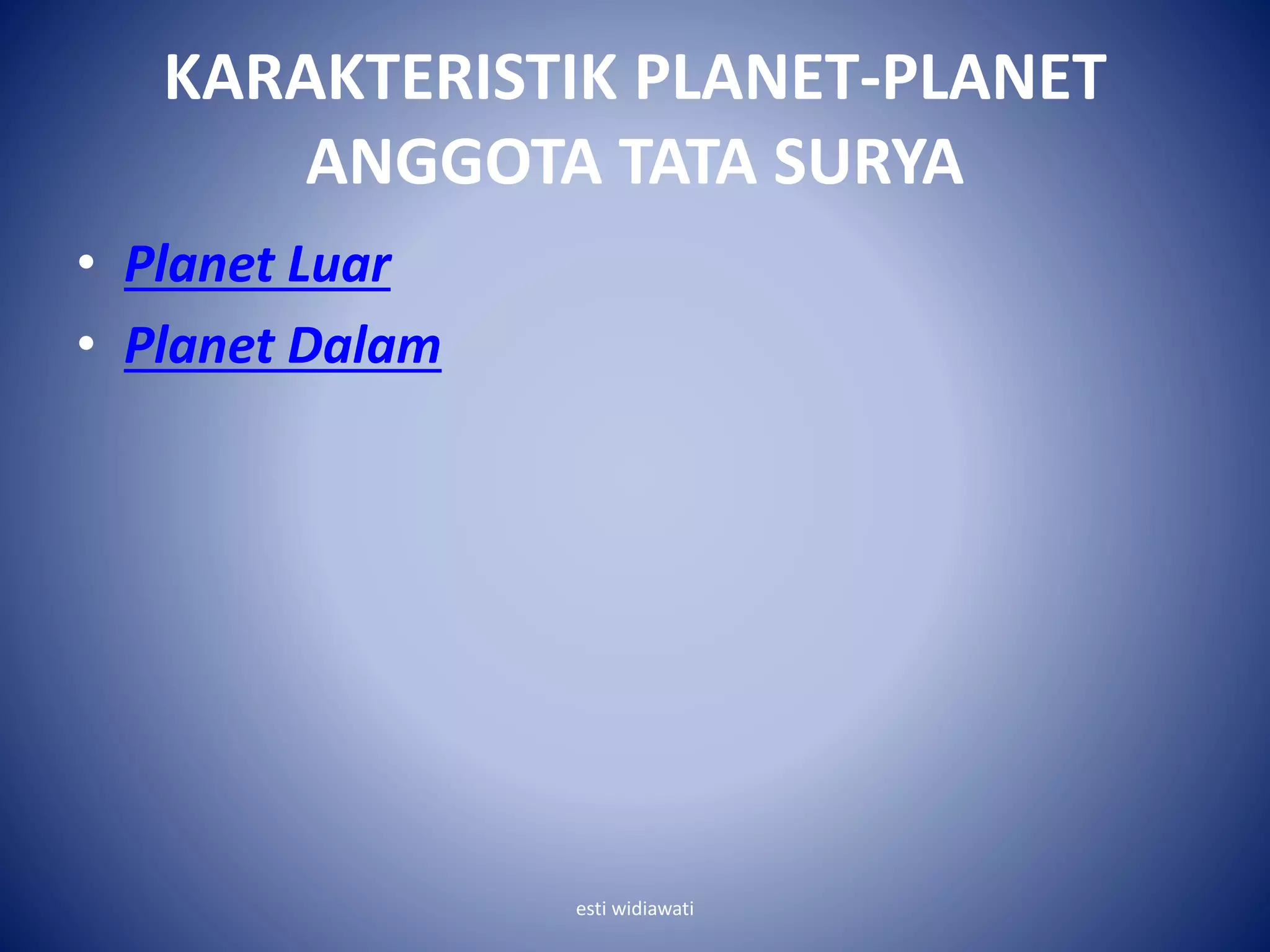 KARAKTERISTIK PLANET-PLANET ANGGOTA TATA SURYA

• Planet Luar
• Planet Dalam

esti widiawati